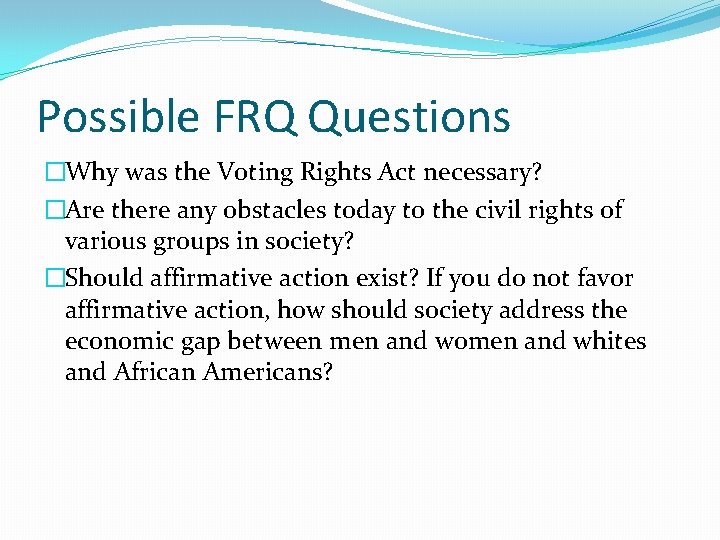 Possible FRQ Questions

□Why was the Voting Rights Act necessary?

□Are there any obstacles today to the civil rights of various groups in society?

□Should affirmative action exist? If you do not favor affirmative action, how should society address the economic gap between men and women and whites and African Americans?